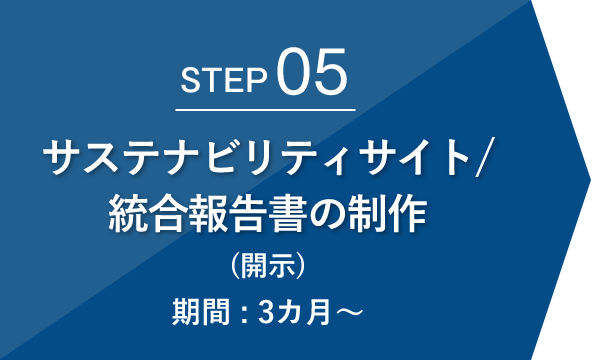 STEP 05

サステナビリティサイト/
統合報告書の制作

（開示）

期間：3カ月～